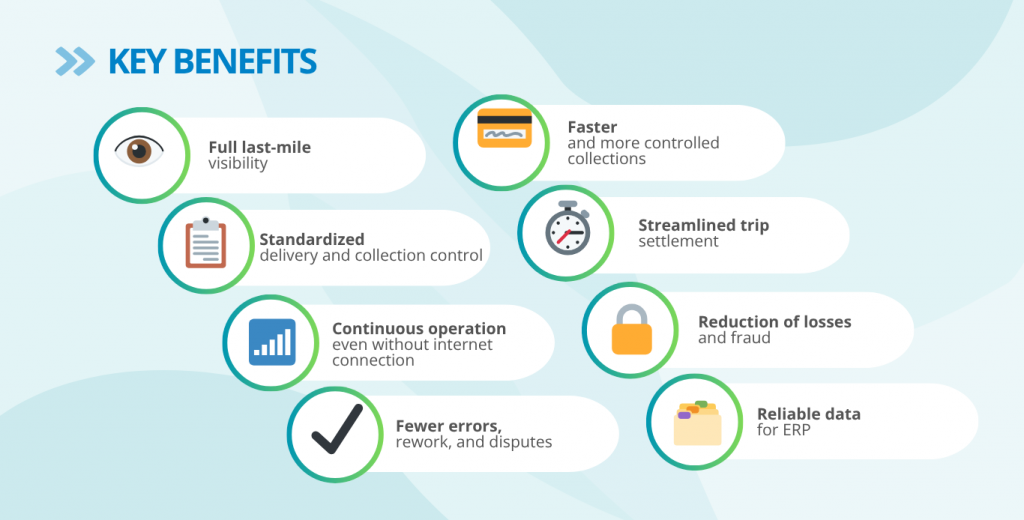 KEY BENEFITS

Full last-mile visibility

Standardized delivery and collection control

Continuous operation even without internet connection

Fewer errors, rework, and disputes

Faster and more controlled collections

Streamlined trip settlement

Reduction of losses and fraud

Reliable data for ERP